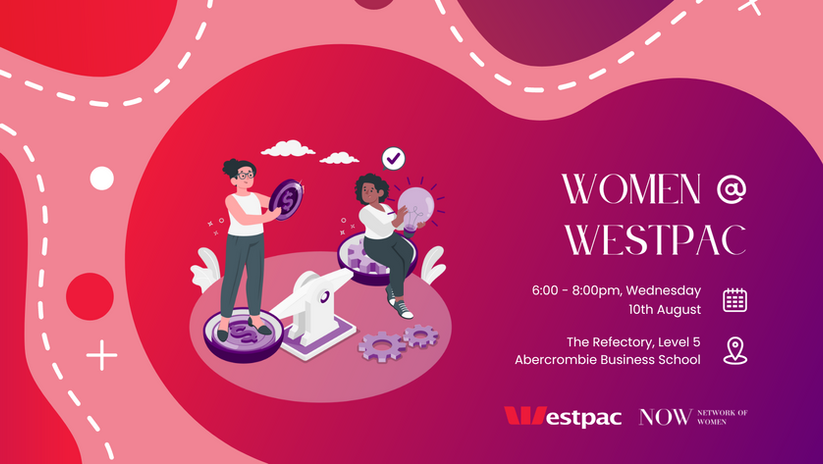 WOMEN @ WESTPAC

6:00 - 8:00pm, Wednesday 10th August

The Refectory, Level 5 Abercrombie Business School

Westpac

NOW NETWORK OF WOMEN